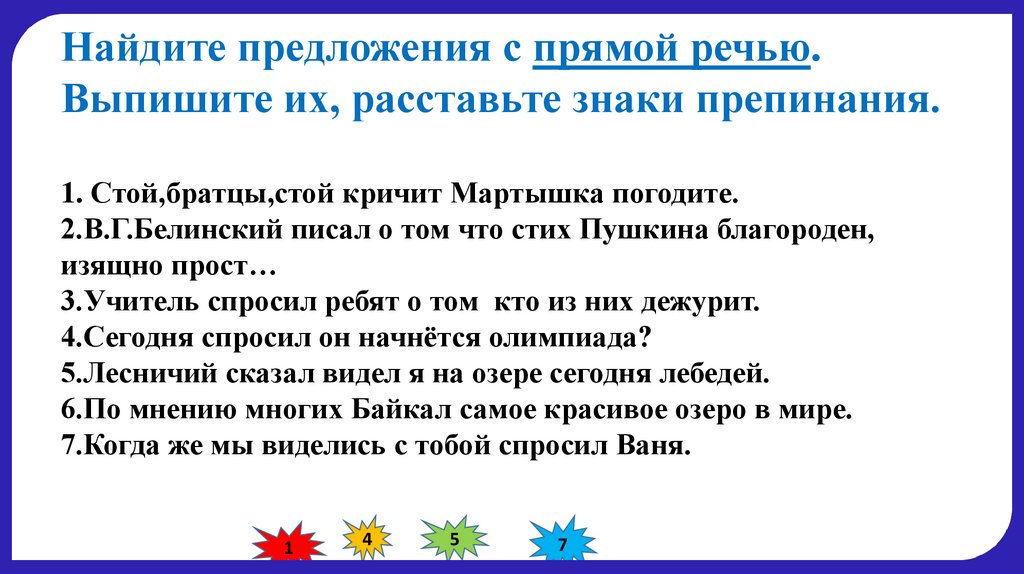 Найдите предложения с прямой речью. Выпишите их, расставьте знаки препинания.

1. Стой,братцы,стой кричит Мартышка погодите.
2.В.Г.Белинский писал о том что стих Пушкина благороден, изящно прост…
3.Учитель спросил ребят о том кто из них дежурит.
4.Сегодня спросил он начнётся олимпиада?
5.Лесничий сказал видел я на озере сегодня лебедей.
6.По мнению многих Байкал самое красивое озеро в мире.
7.Когда же мы виделись с тобой спросил Ваня.

1 4 5 7